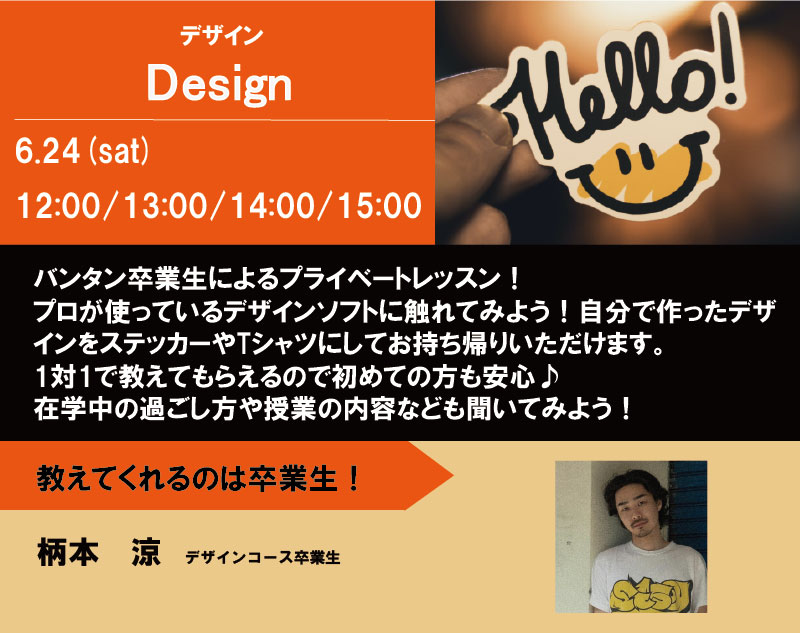 デザイン
Design

6.24 (sat)
12:00/13:00/14:00/15:00

Hello!

バンタン卒業生によるプライベートレッスン！
プロが使っているデザインソフトに触れてみよう！自分で作ったデザインをステッカーやTシャツにしてお持ち帰りいただけます。
1対1で教えてもらえるので初めての方も安心♪
在学中の過ごし方や授業の内容なども聞いてみよう！

教えてくれるのは卒業生！

柄本　涼　デザインコース卒業生